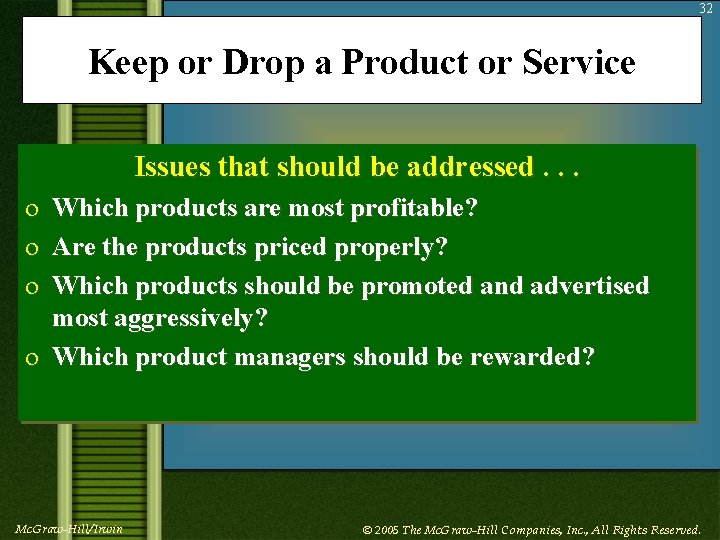 32

Keep or Drop a Product or Service

Issues that should be addressed . . .

o Which products are most profitable?
o Are the products priced properly?
o Which products should be promoted and advertised most aggressively?
o Which product managers should be rewarded?

McGraw-Hill/Irwin

© 2005 The McGraw-Hill Companies, Inc., All Rights Reserved.